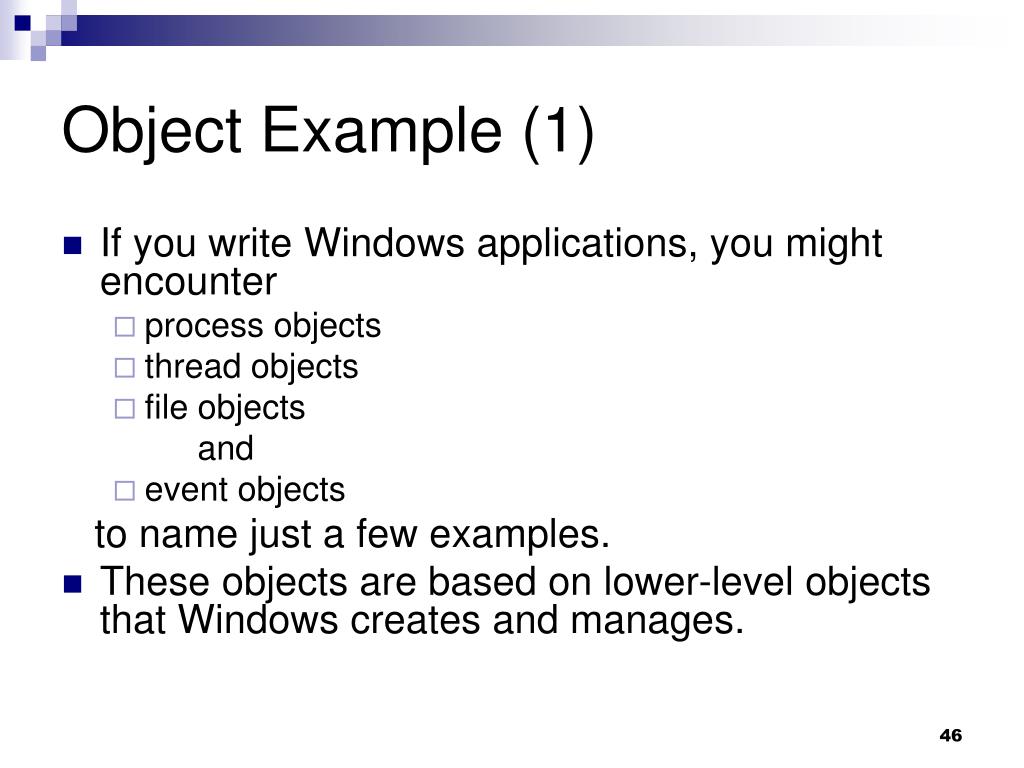 Object Example (1)

If you write Windows applications, you might encounter

process objects
thread objects
file objects
and
event objects

to name just a few examples.

These objects are based on lower-level objects that Windows creates and manages.

46